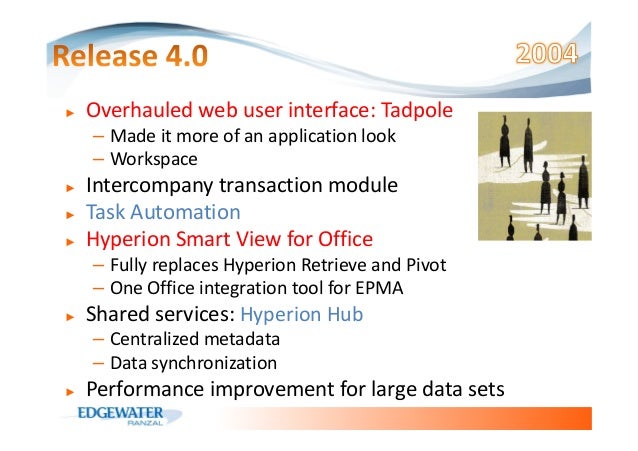 Release 4.0

2004

► Overhauled web user interface: Tadpole
– Made it more of an application look
– Workspace
► Intercompany transaction module
► Task Automation
► Hyperion Smart View for Office
– Fully replaces Hyperion Retrieve and Pivot
– One Office integration tool for EPMA
► Shared services: Hyperion Hub
– Centralized metadata
– Data synchronization
► Performance improvement for large data sets

EDGEWATER
RANZAL